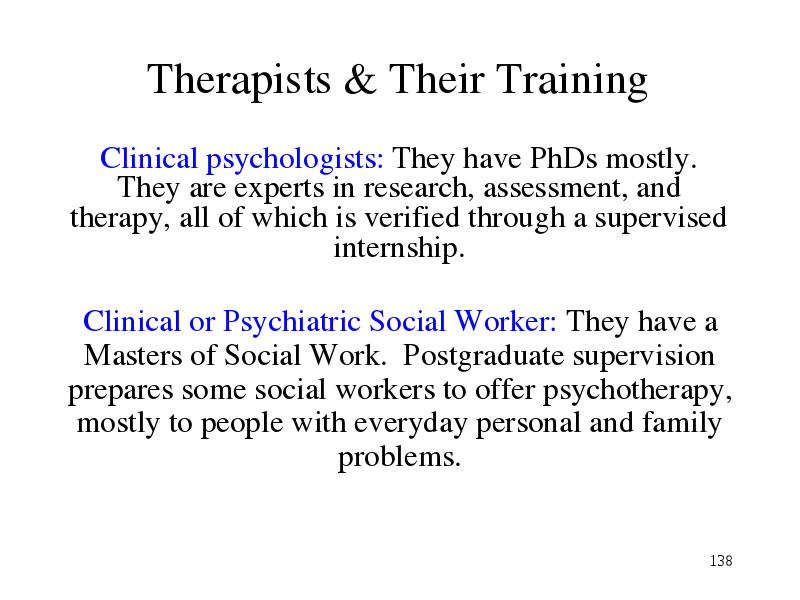 Therapists & Their Training

Clinical psychologists: They have PhDs mostly. They are experts in research, assessment, and therapy, all of which is verified through a supervised internship.

Clinical or Psychiatric Social Worker: They have a Masters of Social Work. Postgraduate supervision prepares some social workers to offer psychotherapy, mostly to people with everyday personal and family problems.

138